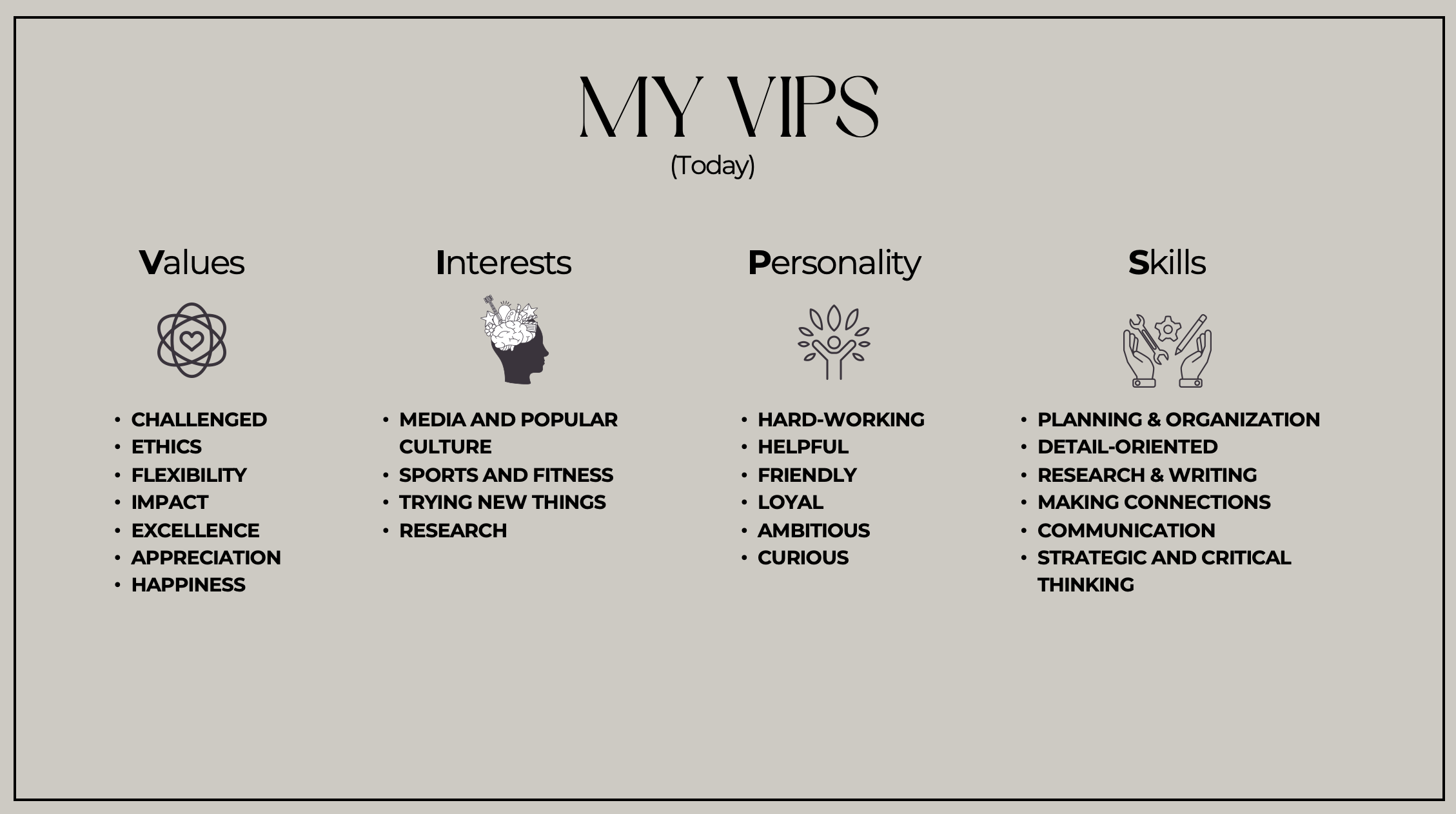 MY VIPS
(Today)

Values

- CHALLENGED
- ETHICS
- FLEXIBILITY
- IMPACT
- EXCELLENCE
- APPRECIATION
- HAPPINESS

Interests

- MEDIA AND POPULAR CULTURE
- SPORTS AND FITNESS
- TRYING NEW THINGS
- RESEARCH

Personality

- HARD-WORKING
- HELPFUL
- FRIENDLY
- LOYAL
- AMBITIOUS
- CURIOUS

Skills

- PLANNING & ORGANIZATION
- DETAIL-ORIENTED
- RESEARCH & WRITING
- MAKING CONNECTIONS
- COMMUNICATION
- STRATEGIC AND CRITICAL THINKING